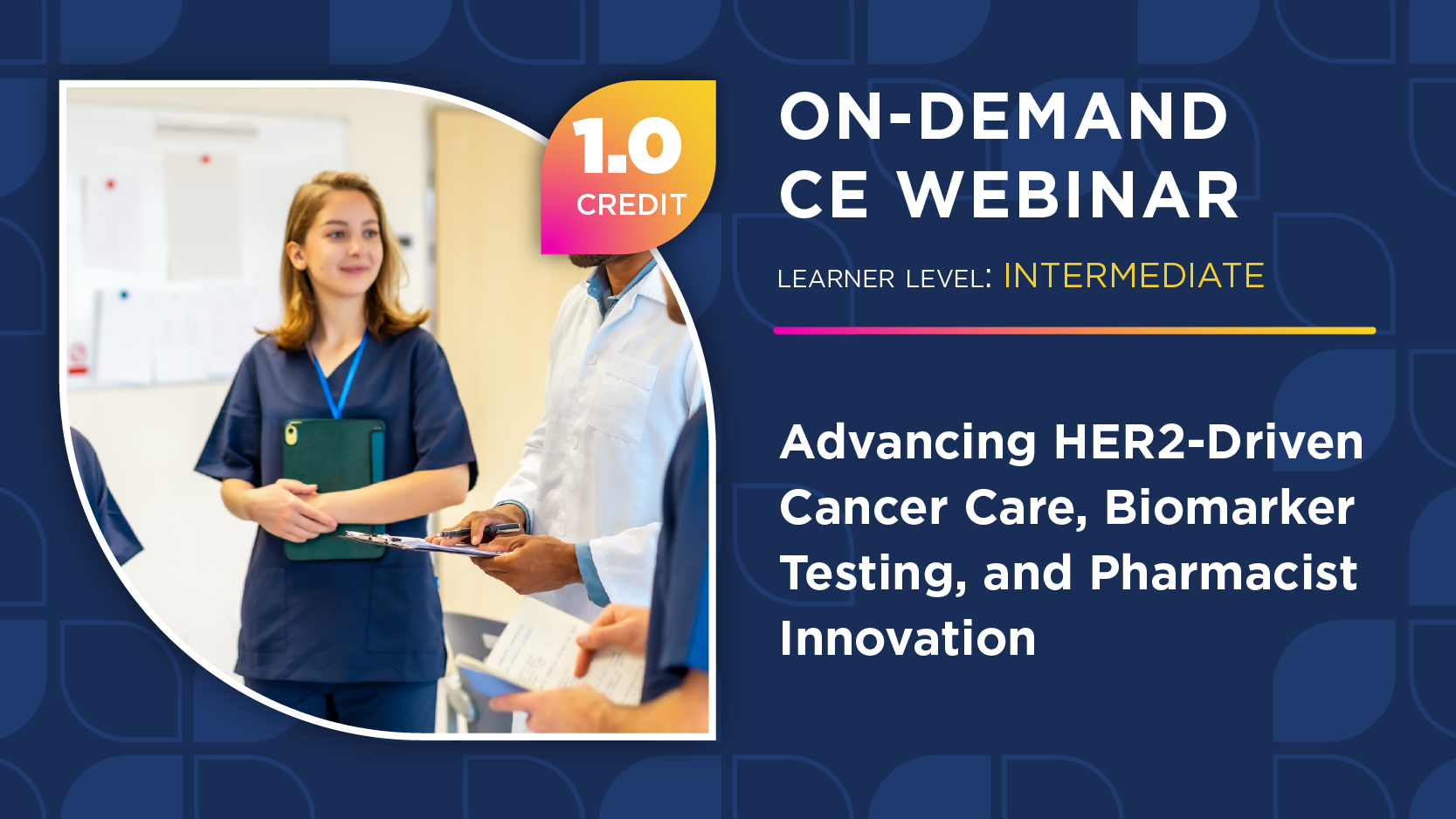 1.0
CREDIT

ON-DEMAND
CE WEBINAR

LEARNER LEVEL: INTERMEDIATE

Advancing HER2-Driven Cancer Care, Biomarker Testing, and Pharmacist Innovation